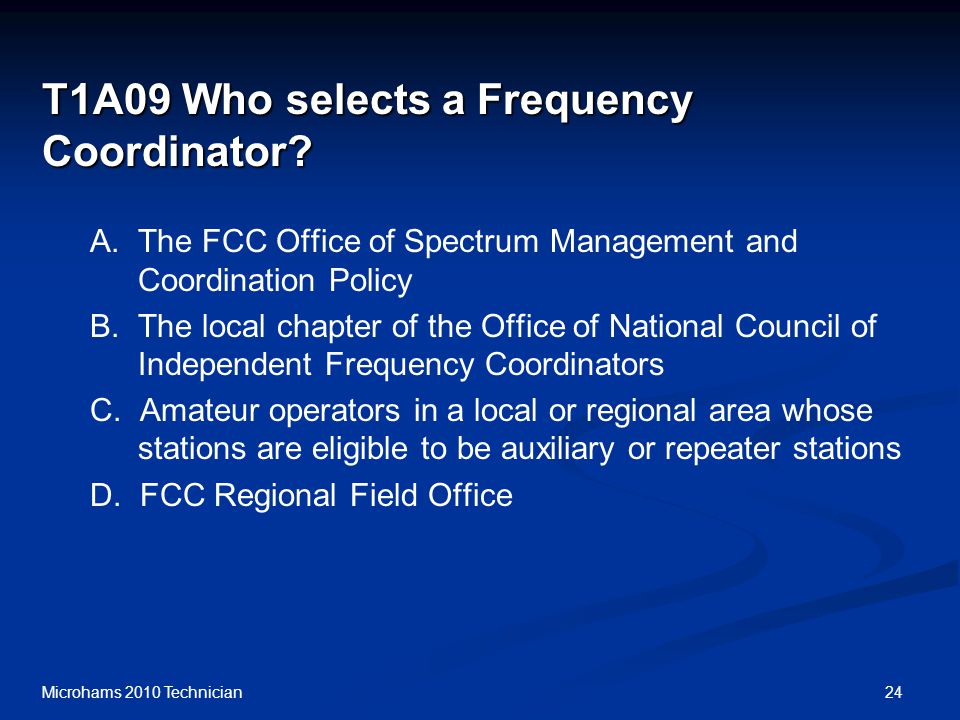 T1A09 Who selects a Frequency Coordinator?

A. The FCC Office of Spectrum Management and Coordination Policy
B. The local chapter of the Office of National Council of Independent Frequency Coordinators
C. Amateur operators in a local or regional area whose stations are eligible to be auxiliary or repeater stations
D. FCC Regional Field Office

Microhams 2010 Technician

24